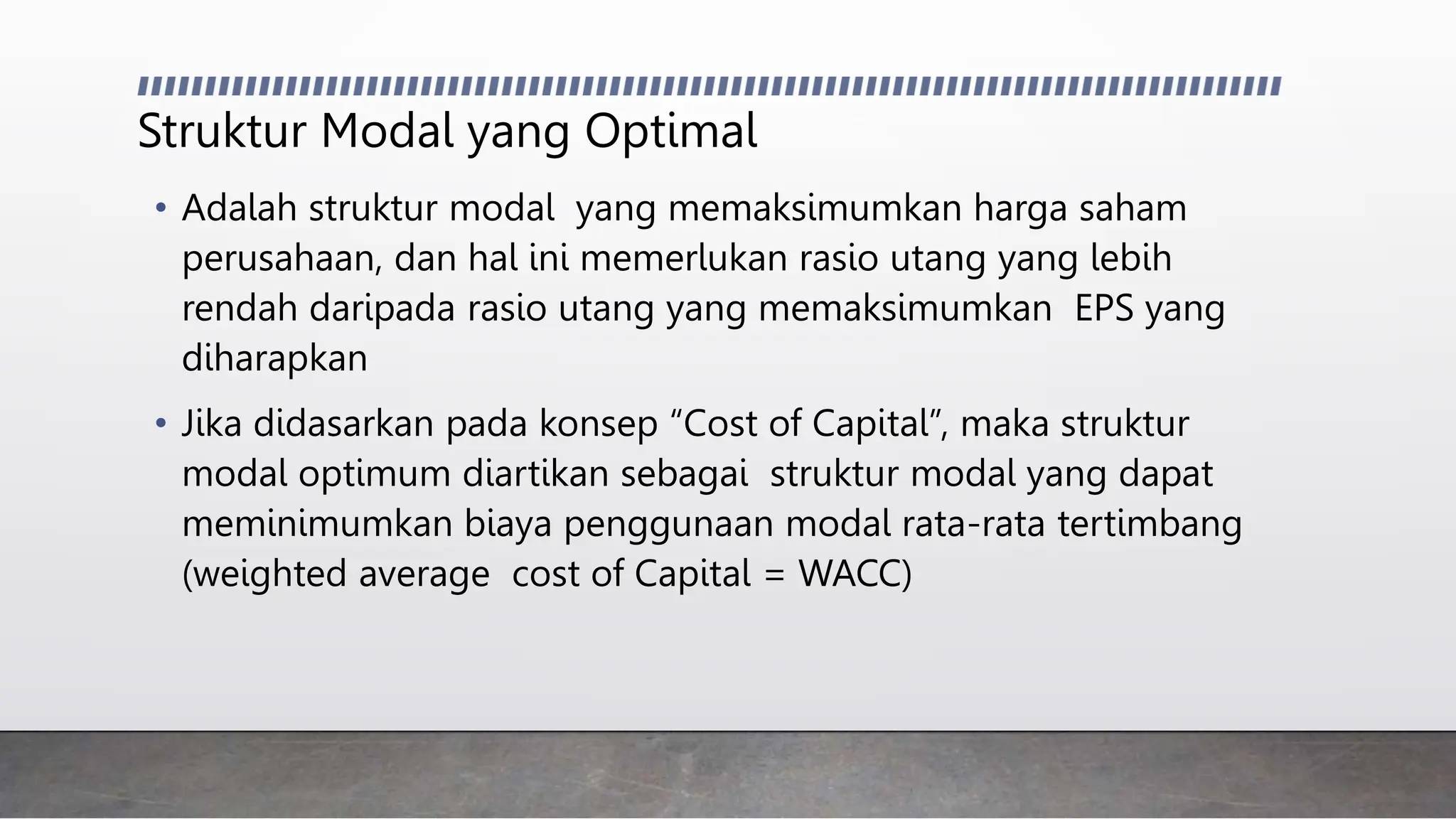 Struktur Modal yang Optimal

• Adalah struktur modal yang memaksimumkan harga saham perusahaan, dan hal ini memerlukan rasio utang yang lebih rendah daripada rasio utang yang memaksimumkan EPS yang diharapkan

• Jika didasarkan pada konsep “Cost of Capital”, maka struktur modal optimum diartikan sebagai struktur modal yang dapat meminimumkan biaya penggunaan modal rata-rata tertimbang (weighted average cost of Capital = WACC)